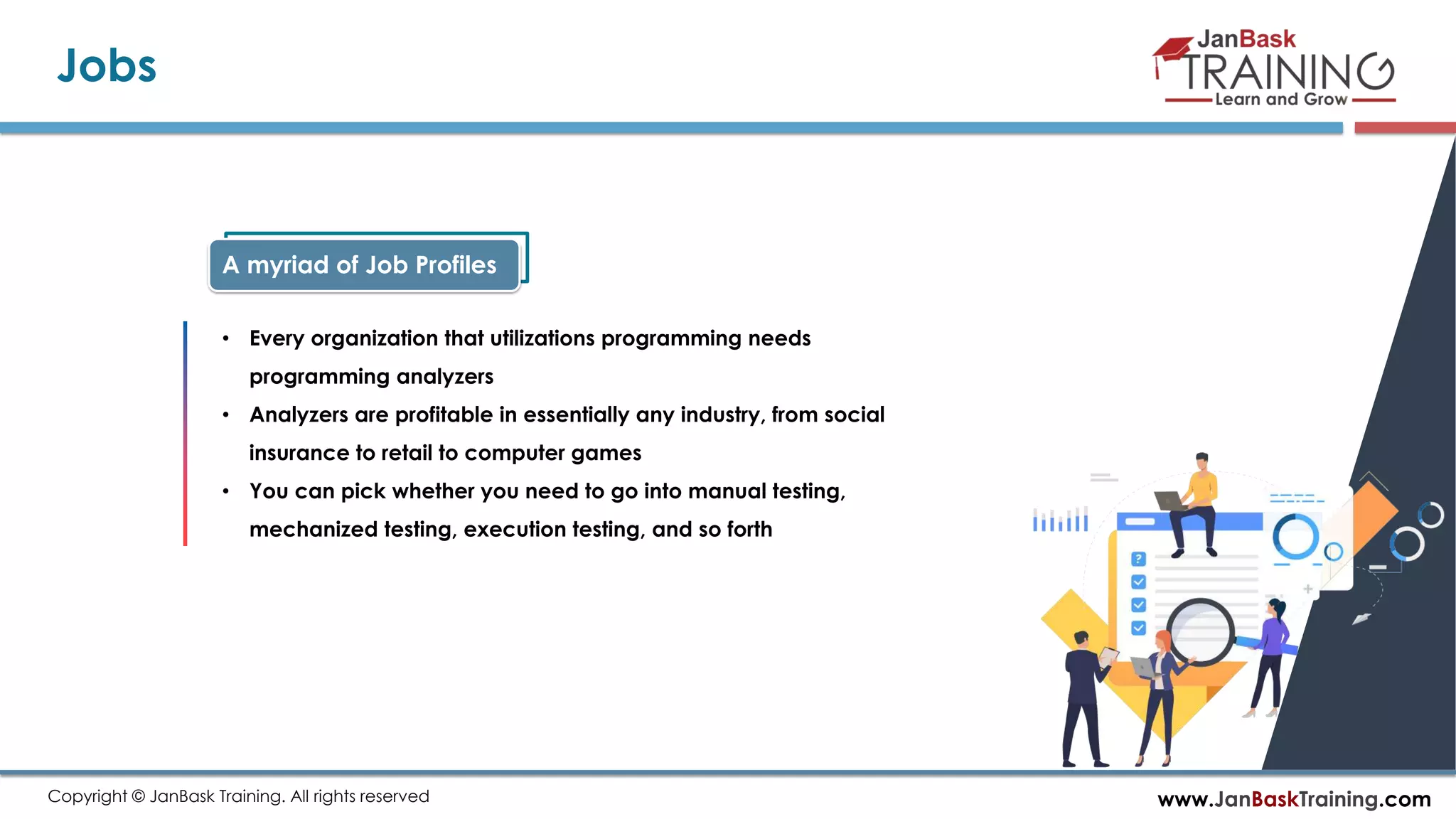 Jobs

JanBask TRAINING Learn and Grow

A myriad of Job Profiles

• Every organization that utilizations programming needs programming analyzers
• Analyzers are profitable in essentially any industry, from social insurance to retail to computer games
• You can pick whether you need to go into manual testing, mechanized testing, execution testing, and so forth

?

Copyright © JanBask Training. All rights reserved

www.JanBaskTraining.com